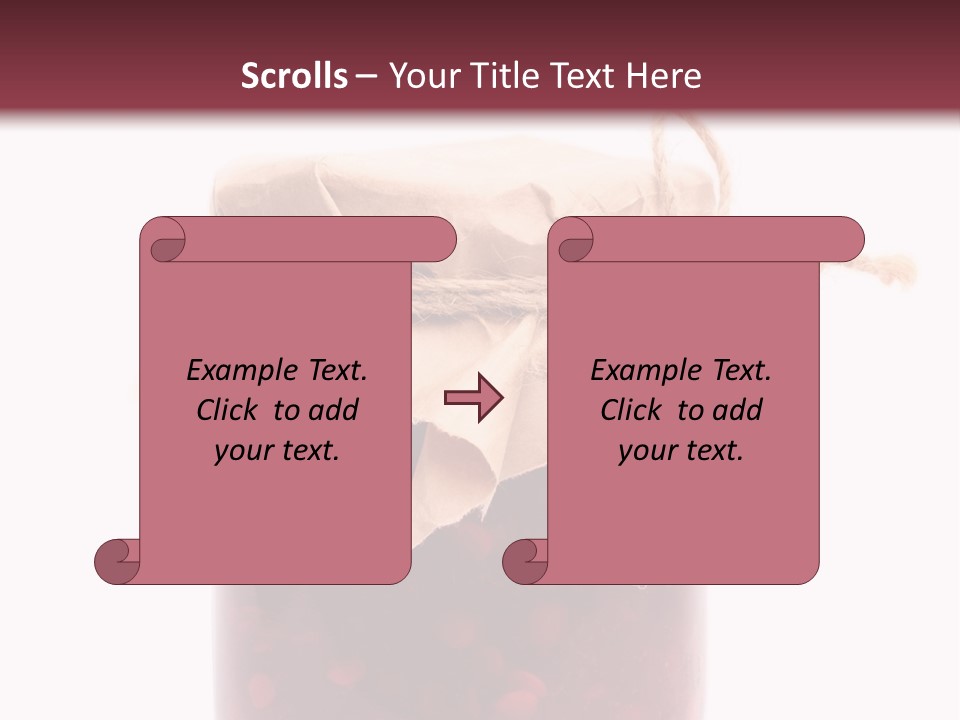 Scrolls – Your Title Text Here

Example Text. Click to add your text.

Example Text. Click to add your text.